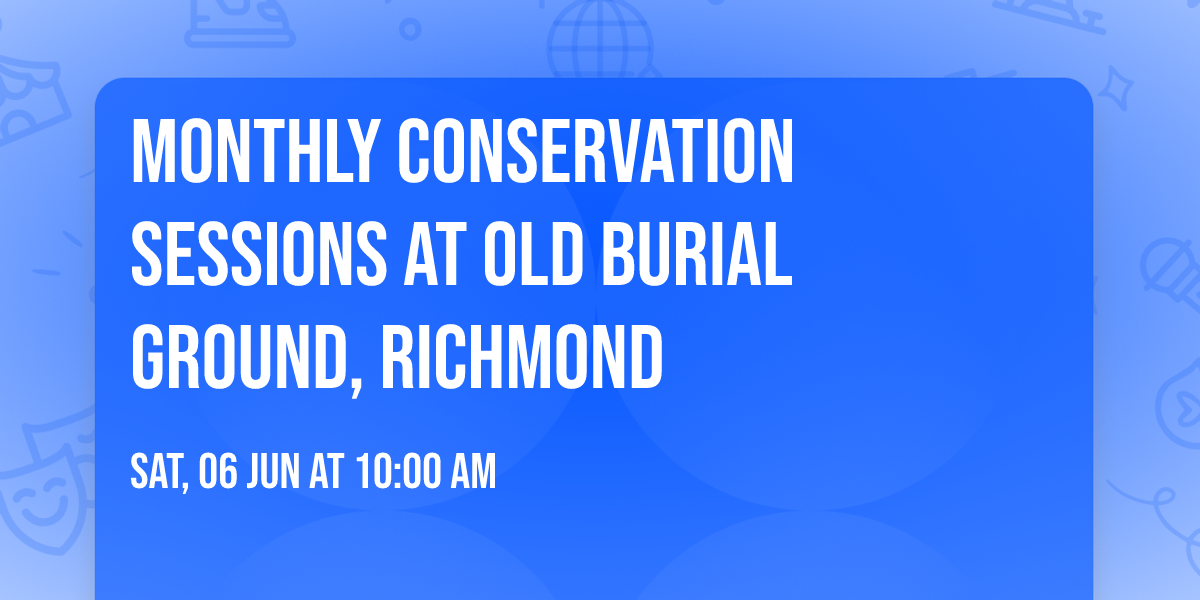 MONTHLY CONSERVATION SESSIONS AT OLD BURIAL GROUND, RICHMOND

SAT, 06 JUN AT 10:00 AM